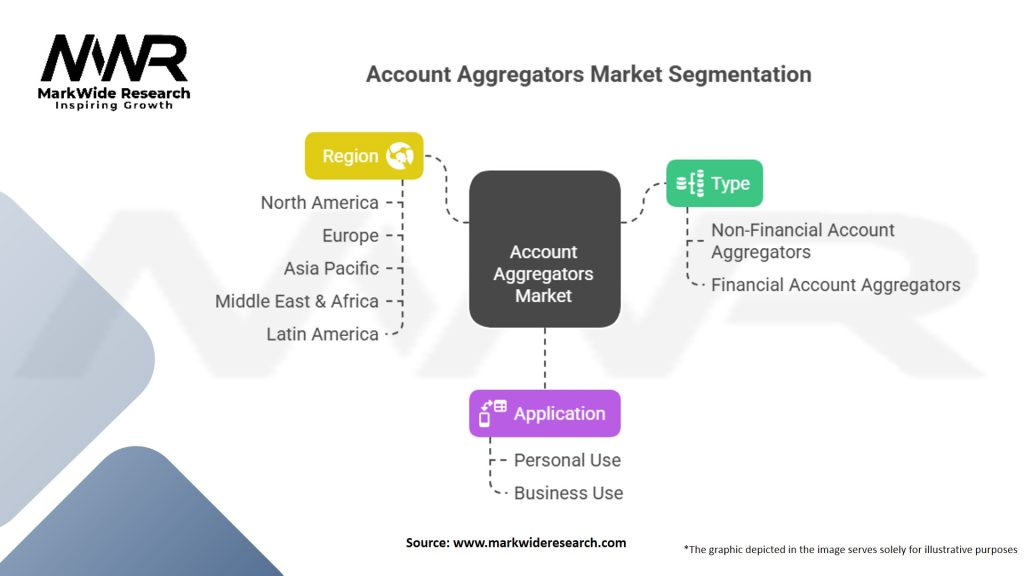 MWR
MarkWide Research
Inspiring Growth

Account Aggregators Market Segmentation

Region
North America
Europe
Asia Pacific
Middle East & Africa
Latin America

Account Aggregators Market

Type
Non-Financial Account Aggregators
Financial Account Aggregators

Application
Personal Use
Business Use

Source: www.markwideresearch.com

*The graphic depicted in the image serves solely for illustrative purposes